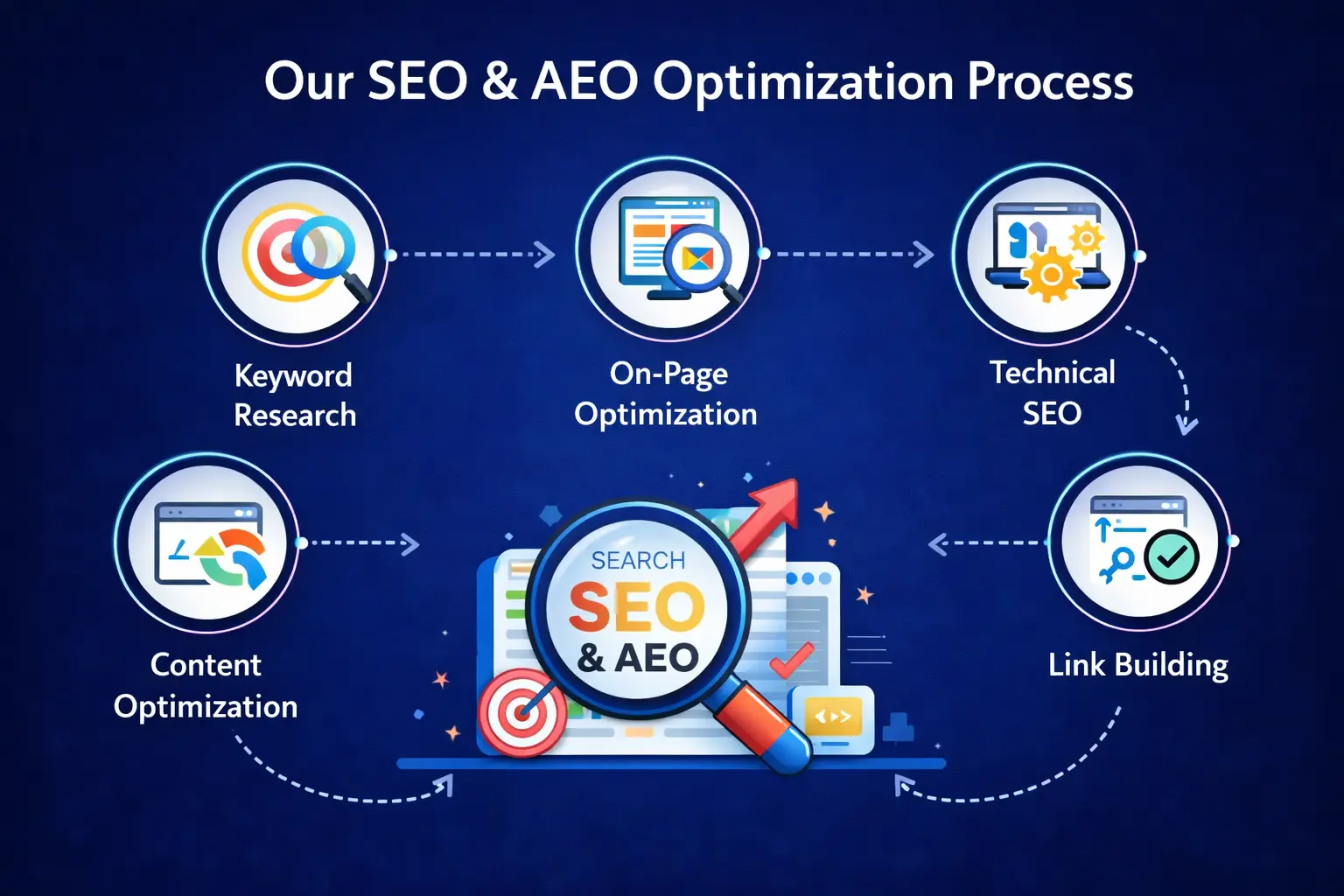 Our SEO & AEO Optimization Process

Keyword Research

On-Page Optimization

Technical SEO

Content Optimization

SEARCH
SEO
& AEO

Link Building